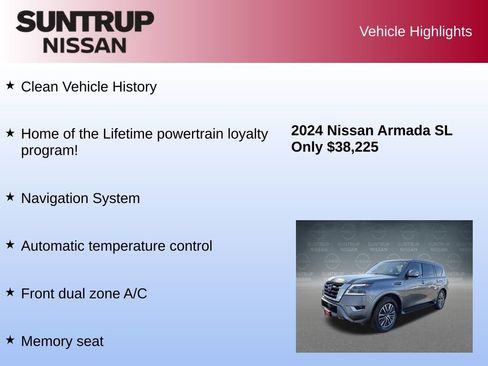 SUNTRUP
NISSAN

Vehicle Highlights

★ Clean Vehicle History

★ Home of the Lifetime powertrain loyalty program!

★ Navigation System

★ Automatic temperature control

★ Front dual zone A/C

★ Memory seat

2024 Nissan Armada SL
Only $38,225